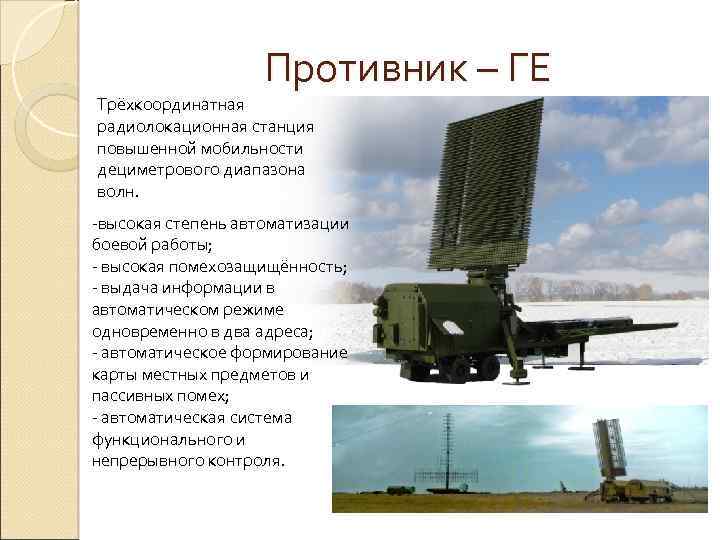 Противник – ГЕ

Трёхкоординатная радиолокационная станция повышенной мобильности дециметрового диапазона волн.

-высокая степень автоматизации боевой работы;
- высокая помехозащищённость;
- выдача информации в автоматическом режиме одновременно в два адреса;
- автоматическое формирование карты местных предметов и пассивных помех;
- автоматическая система функционального и непрерывного контроля.